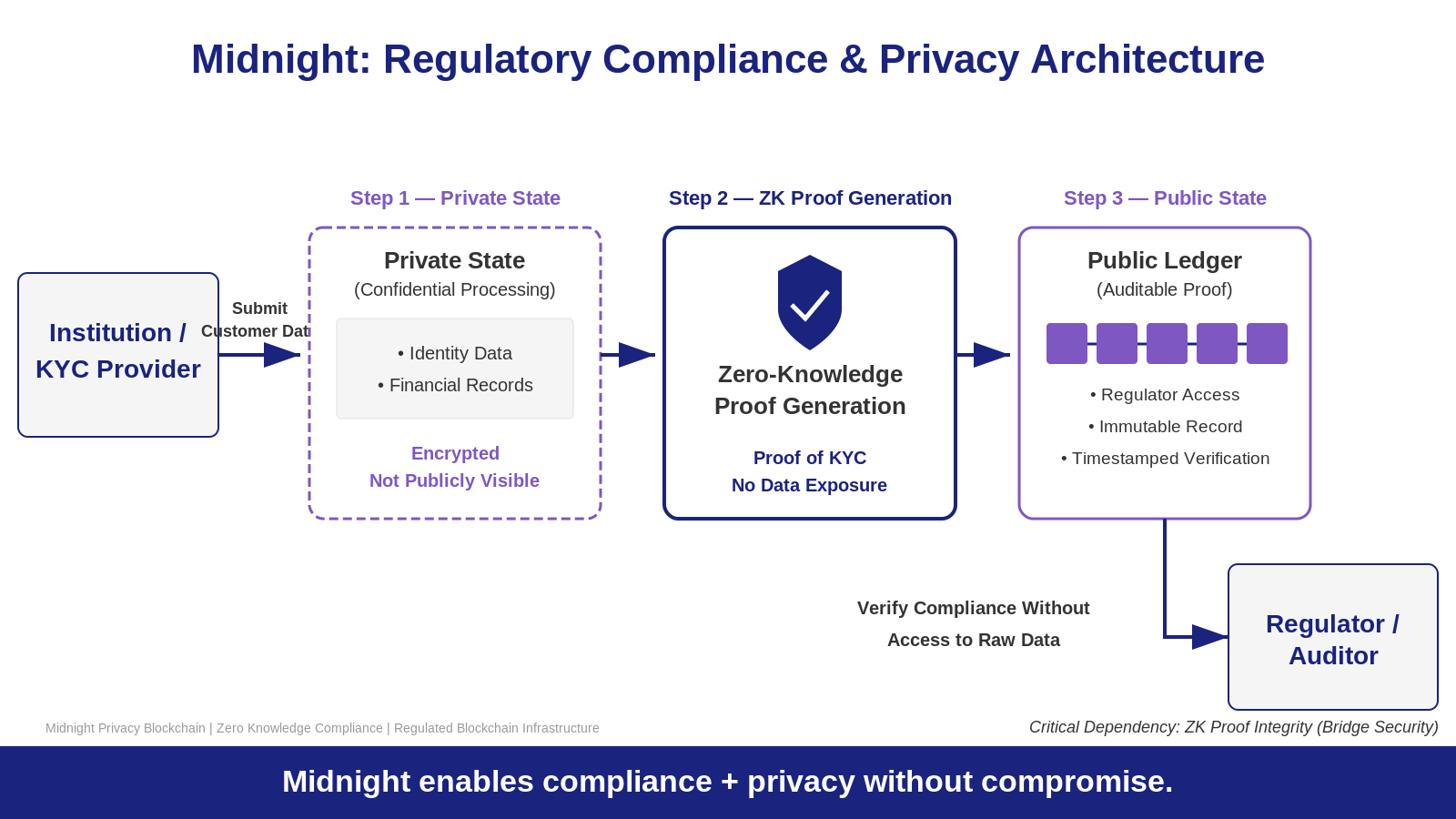 Midnight: Regulatory Compliance & Privacy Architecture

Institution / KYC Provider

Submit Customer Dat

Step 1 — Private State

Private State
(Confidential Processing)

• Identity Data
• Financial Records

Encrypted
Not Publicly Visible

Step 2 — ZK Proof Generation

Zero-Knowledge Proof Generation

Proof of KYC
No Data Exposure

Step 3 — Public State

Public Ledger
(Auditable Proof)

• Regulator Access
• Immutable Record
• Timestamped Verification

Verify Compliance Without Access to Raw Data

Regulator / Auditor

Midnight Privacy Blockchain | Zero Knowledge Compliance | Regulated Blockchain Infrastructure

Critical Dependency: ZK Proof Integrity (Bridge Security)

Midnight enables compliance + privacy without compromise.